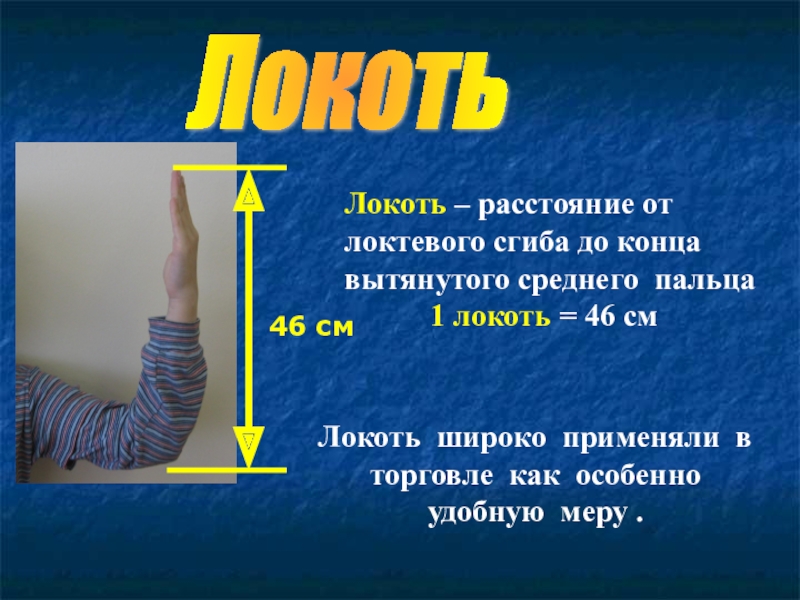 Локоть

46 см

Локоть – расстояние от локтевого сгиба до конца вытянутого среднего пальца
1 локоть = 46 см

Локоть широко применяли в торговле как особенно удобную меру .